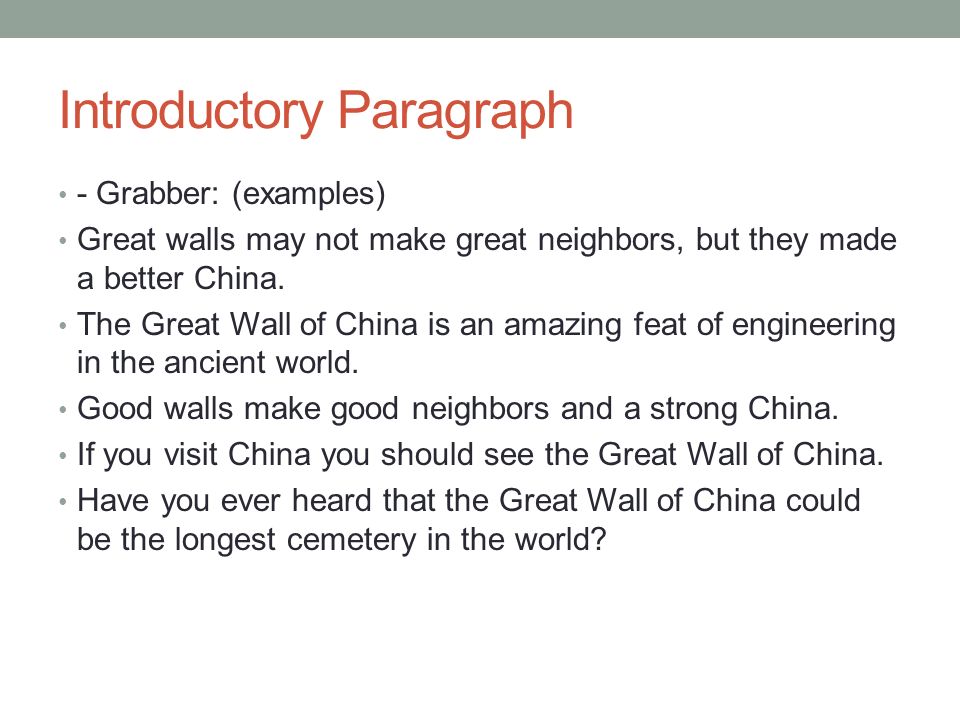 Introductory Paragraph

• - Grabber: (examples)
• Great walls may not make great neighbors, but they made a better China.
• The Great Wall of China is an amazing feat of engineering in the ancient world.
• Good walls make good neighbors and a strong China.
• If you visit China you should see the Great Wall of China.
• Have you ever heard that the Great Wall of China could be the longest cemetery in the world?